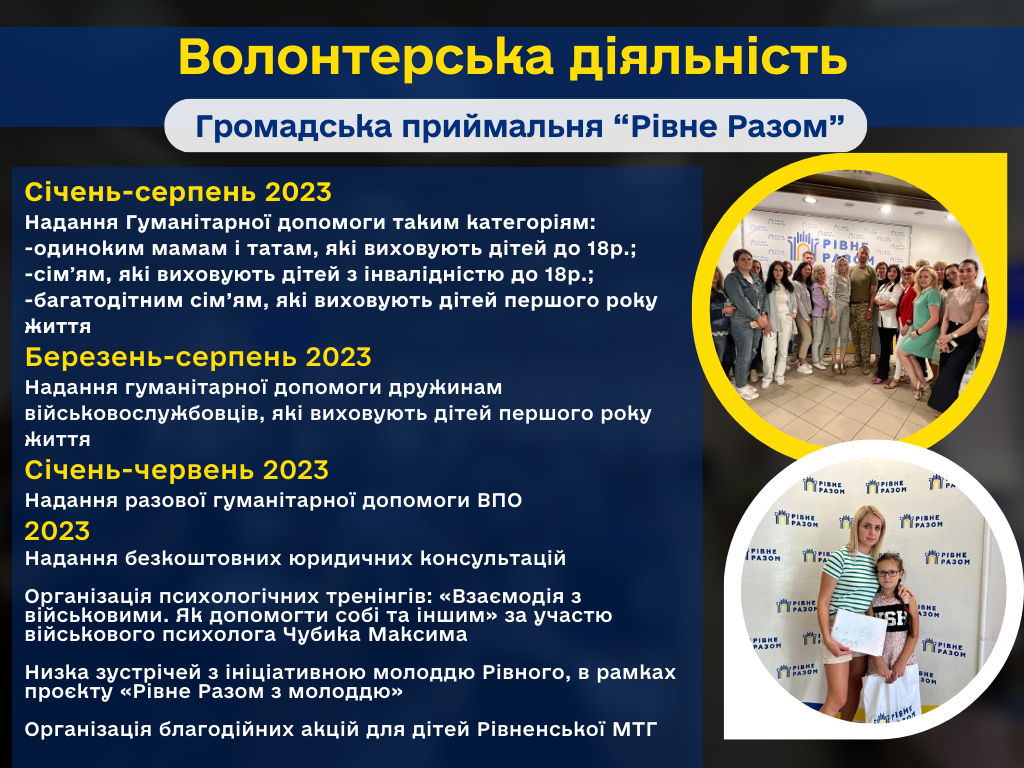 Волонтерська діяльність

Громадська приймальня “Рівне Разом”

Січень-серпень 2023
Надання Гуманітарної допомоги таким категоріям:
-одиноким мамам і татам, які виховують дітей до 18р.;
-сім’ям, які виховують дітей з інвалідністю до 18р.;
-багатодітним сім’ям, які виховують дітей першого року життя

Березень-серпень 2023
Надання гуманітарної допомоги дружинам військовослужбовців, які виховують дітей першого року життя

Січень-червень 2023
Надання разової гуманітарної допомоги ВПО

2023
Надання безкоштовних юридичних консультацій

Організація психологічних тренінгів: «Взаємодія з військовими. Як допомогти собі та іншим» за участю військового психолога Чубика Максима

Низка зустрічей з ініціативною молоддю Рівного, в рамках проєкту «Рівне Разом з молоддю»

Організація благодійних акцій для дітей Рівненської МТГ

Рівне Разом

РІВНЕ РАЗОМ